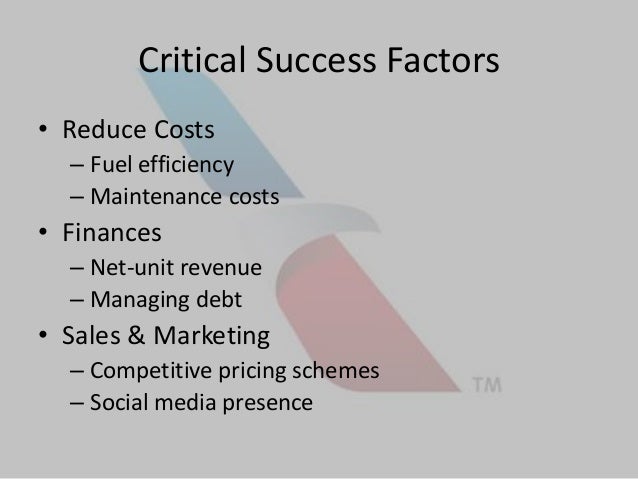 Critical Success Factors

• Reduce Costs
– Fuel efficiency
– Maintenance costs
• Finances
– Net-unit revenue
– Managing debt
• Sales & Marketing
– Competitive pricing schemes
– Social media presence

TM